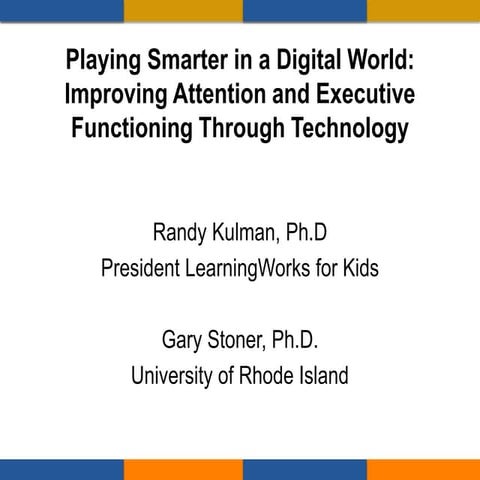 Playing Smarter in a Digital World: Improving Attention and Executive Functioning Through Technology

Randy Kulman, Ph.D
President LearningWorks for Kids

Gary Stoner, Ph.D.
University of Rhode Island